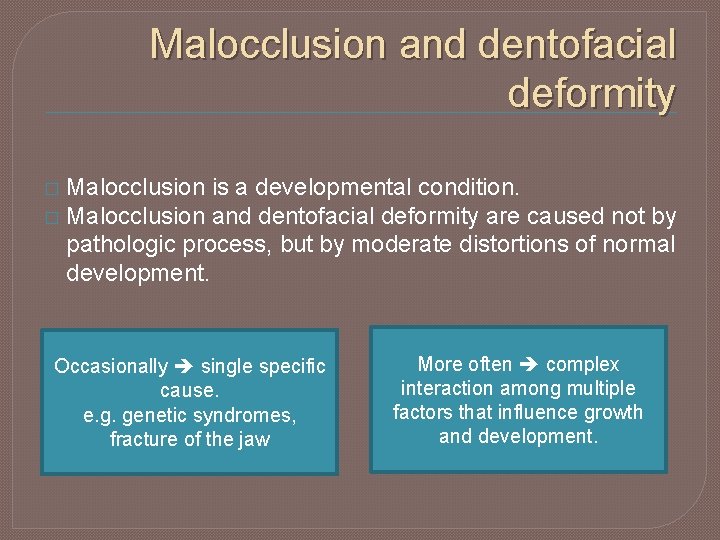 Malocclusion and dentofacial deformity

□ Malocclusion is a developmental condition.
□ Malocclusion and dentofacial deformity are caused not by pathologic process, but by moderate distortions of normal development.

Occasionally → single specific cause.
e.g. genetic syndromes, fracture of the jaw

More often → complex interaction among multiple factors that influence growth and development.